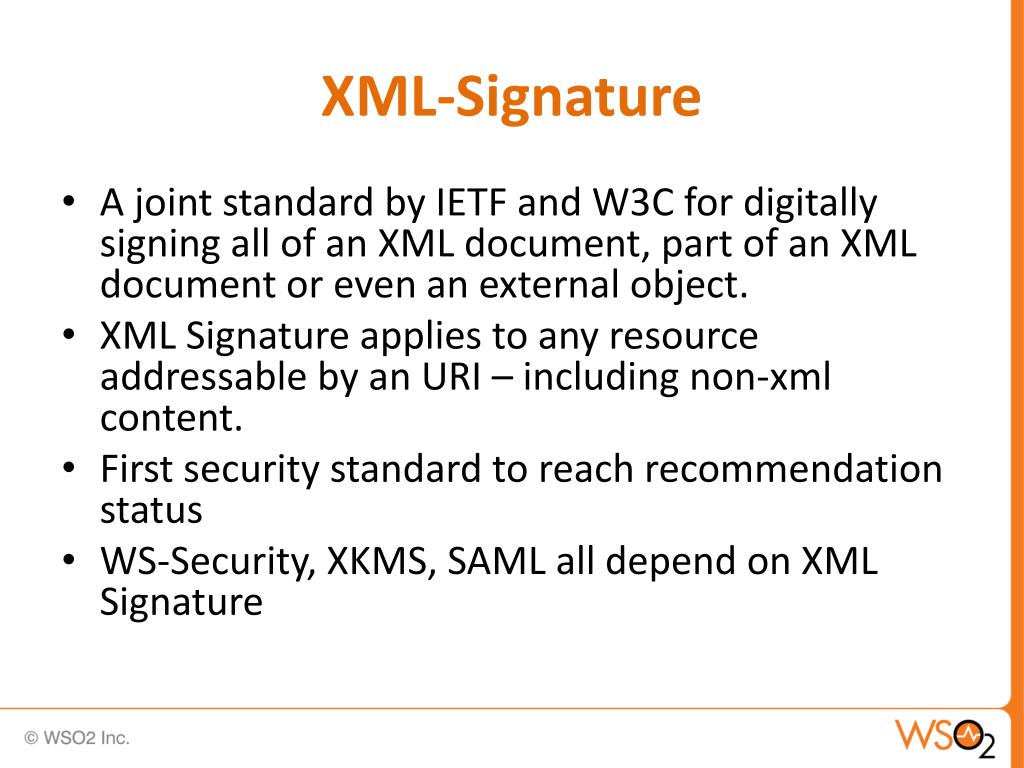 XML-Signature

• A joint standard by IETF and W3C for digitally signing all of an XML document, part of an XML document or even an external object.
• XML Signature applies to any resource addressable by an URI – including non-xml content.
• First security standard to reach recommendation status
• WS-Security, XKMS, SAML all depend on XML Signature

© WSO2 Inc.

WSO2